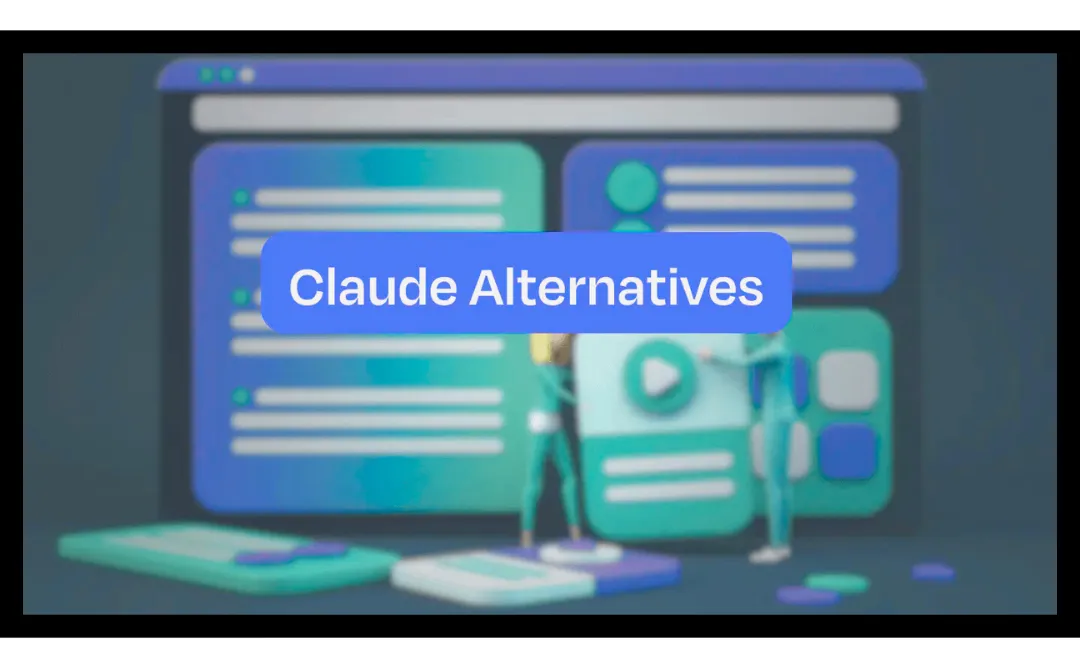 Claude Alternatives